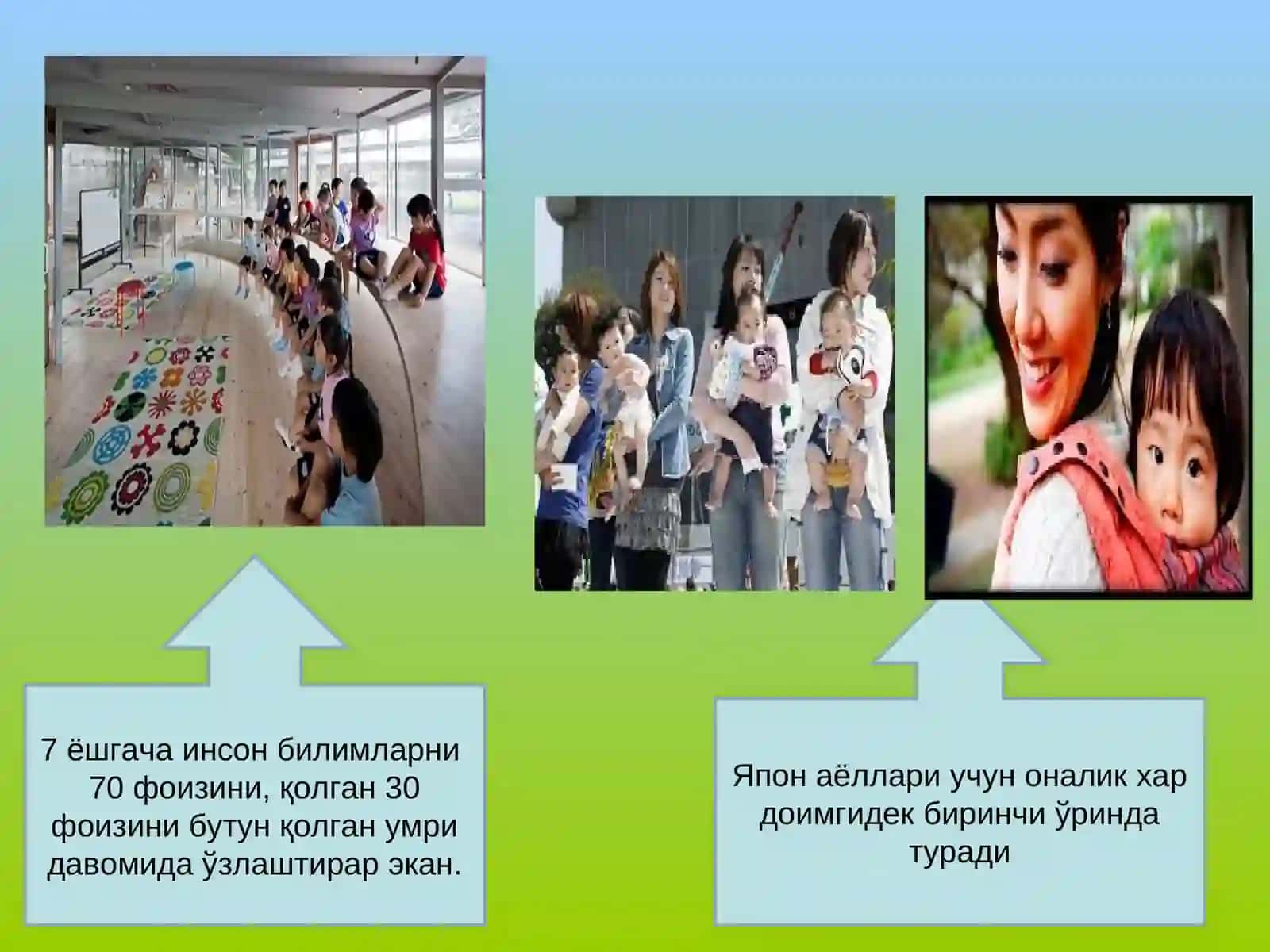 7 ёшгача инсон билимларни 70 фоизини, қолган 30 фоизини бутун қолган умри давомида ўзлаштирар экан.

Япон аёллари учун оналик хар доимгидек биринчи ўринда туради